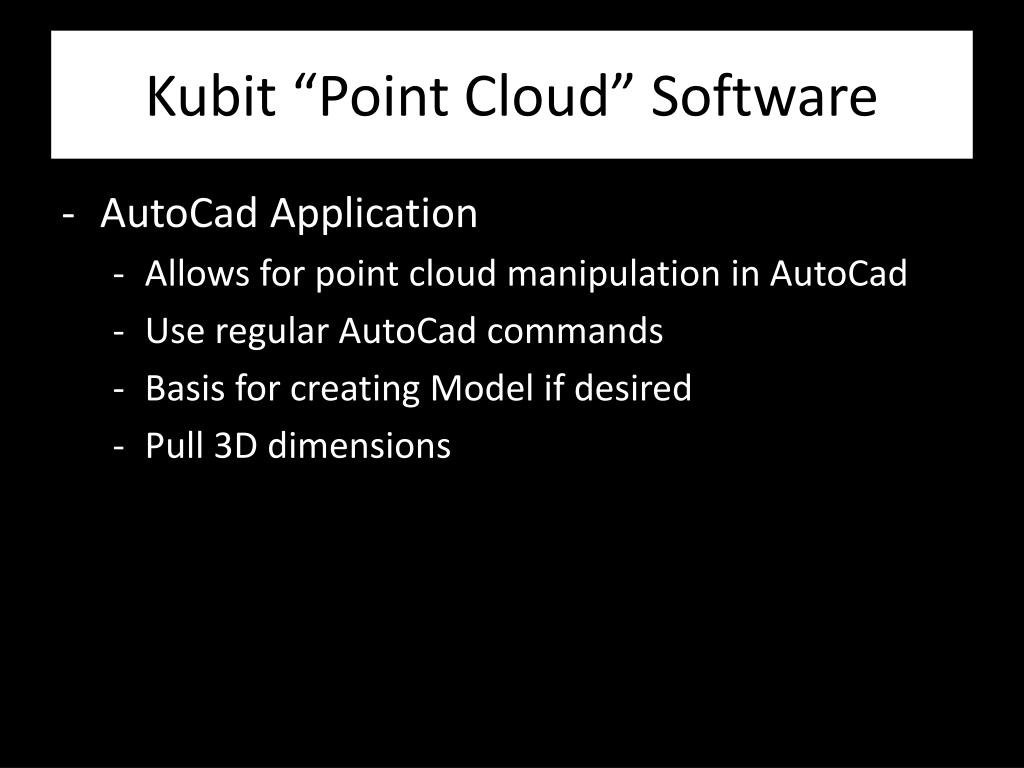 Kubit “Point Cloud” Software

- AutoCad Application
  - Allows for point cloud manipulation in AutoCad
  - Use regular AutoCad commands
  - Basis for creating Model if desired
  - Pull 3D dimensions